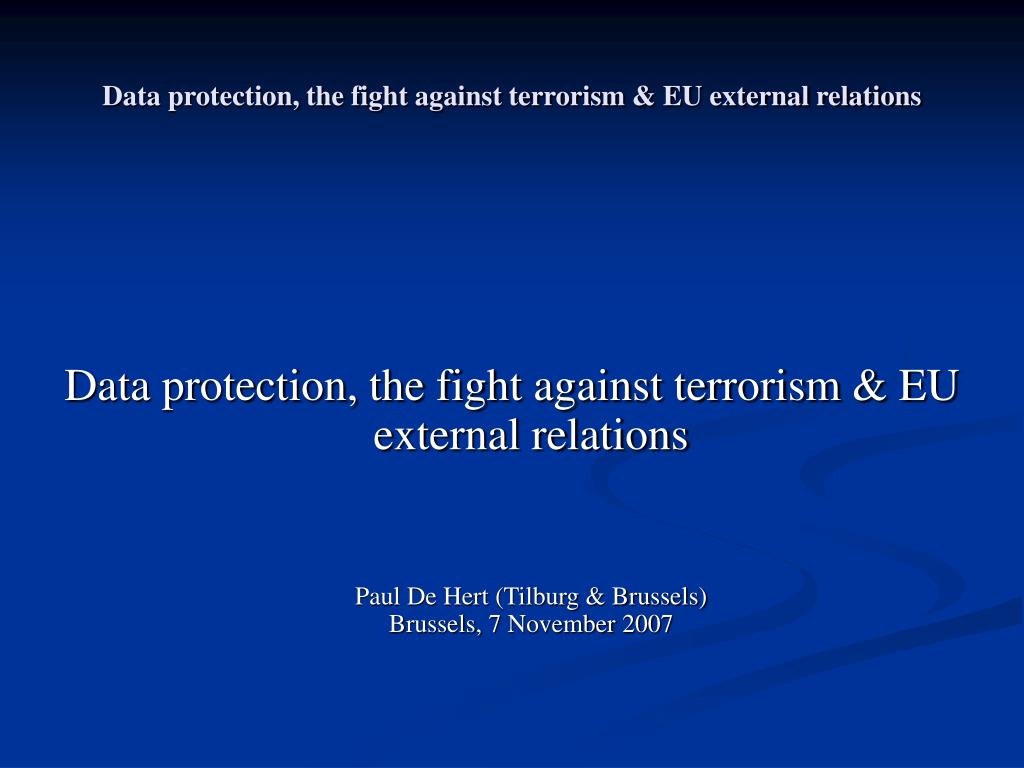 Data protection, the fight against terrorism & EU external relations

Data protection, the fight against terrorism & EU external relations

Paul De Hert (Tilburg & Brussels)
Brussels, 7 November 2007